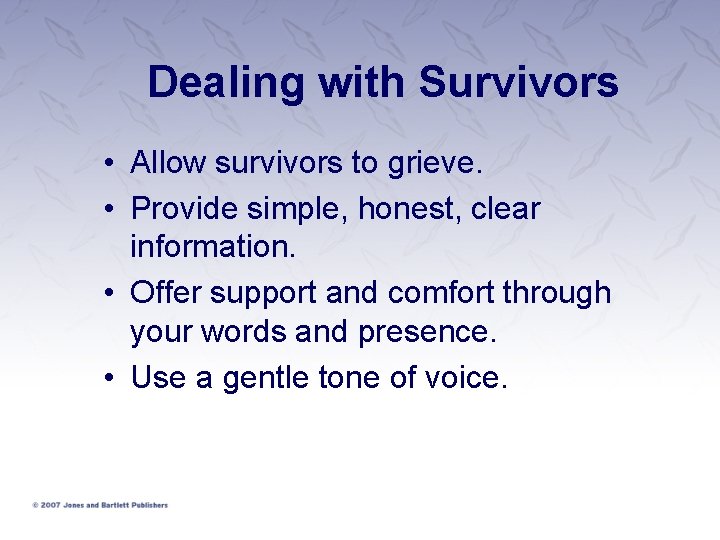 Dealing with Survivors

• Allow survivors to grieve.
• Provide simple, honest, clear information.
• Offer support and comfort through your words and presence.
• Use a gentle tone of voice.

© 2007 Jones and Bartlett Publishers